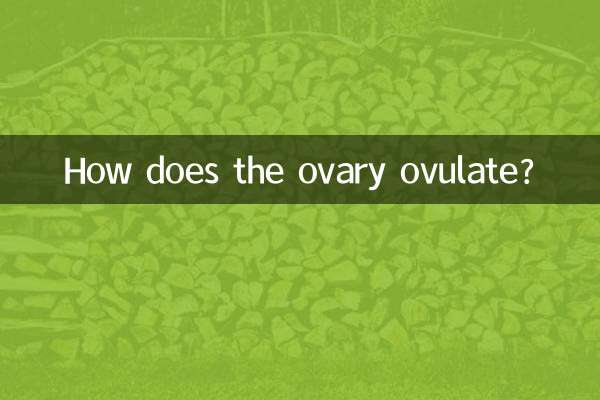 How does the ovary ovulate?